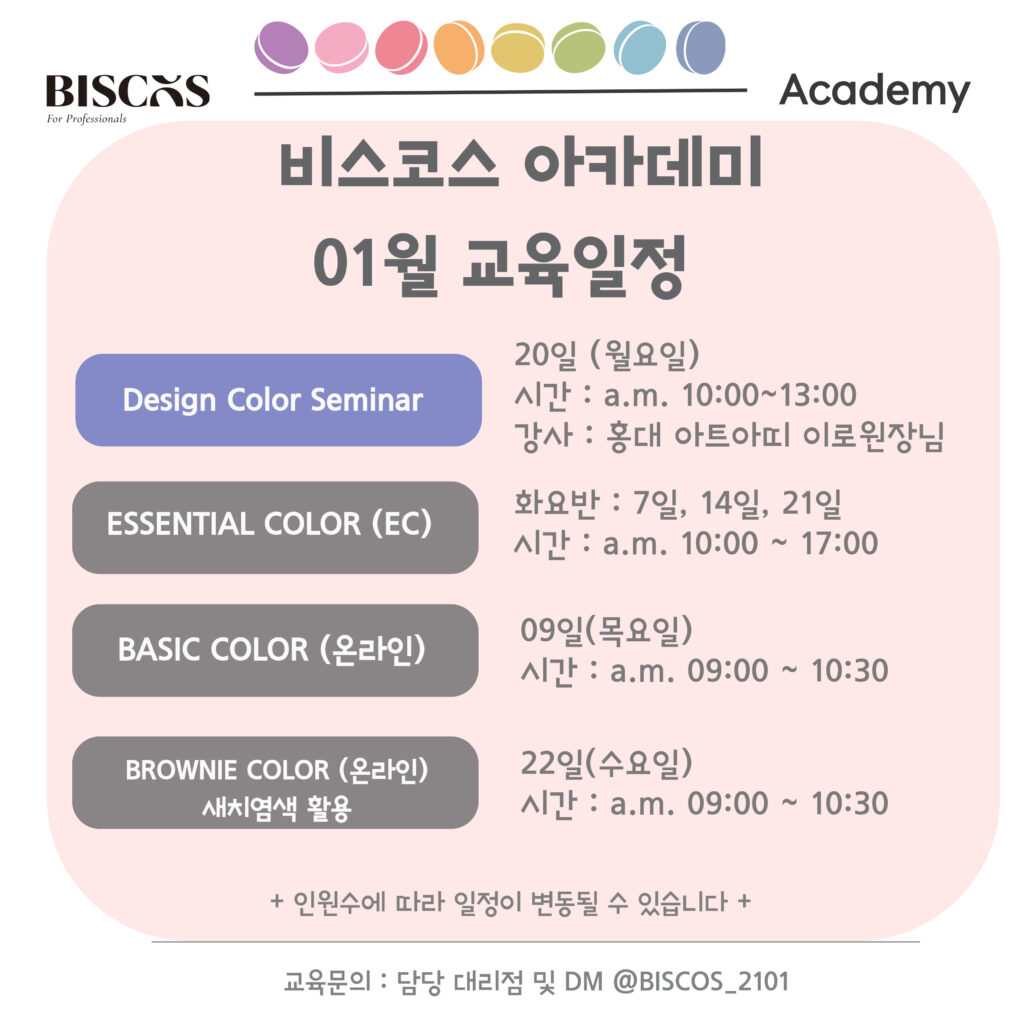 BISCOS
For Professionals

Academy

비스코스 아카데미
01월 교육일정

Design Color Seminar

20일 (월요일)
시간 : a.m. 10:00~13:00
강사 : 홍대 아트아띠 이로원장님

ESSENTIAL COLOR (EC)

화요반 : 7일, 14일, 21일
시간 : a.m. 10:00 ~ 17:00

BASIC COLOR (온라인)

09일(목요일)
시간 : a.m. 09:00 ~ 10:30

BROWNIE COLOR (온라인)
새치염색 활용

22일(수요일)
시간 : a.m. 09:00 ~ 10:30

+ 인원수에 따라 일정이 변동될 수 있습니다 +

교육문의 : 담당 대리점 및 DM @BISCOS_2101